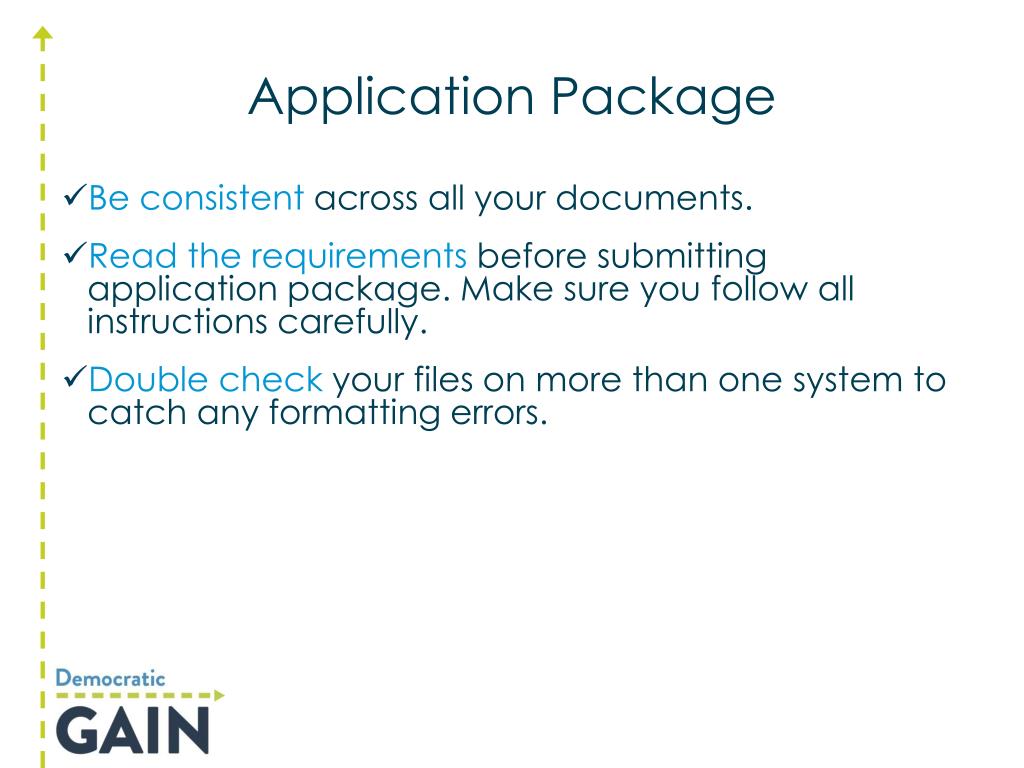 Application Package

✓Be consistent across all your documents.

✓Read the requirements before submitting application package. Make sure you follow all instructions carefully.

✓Double check your files on more than one system to catch any formatting errors.

Democratic
GAIN